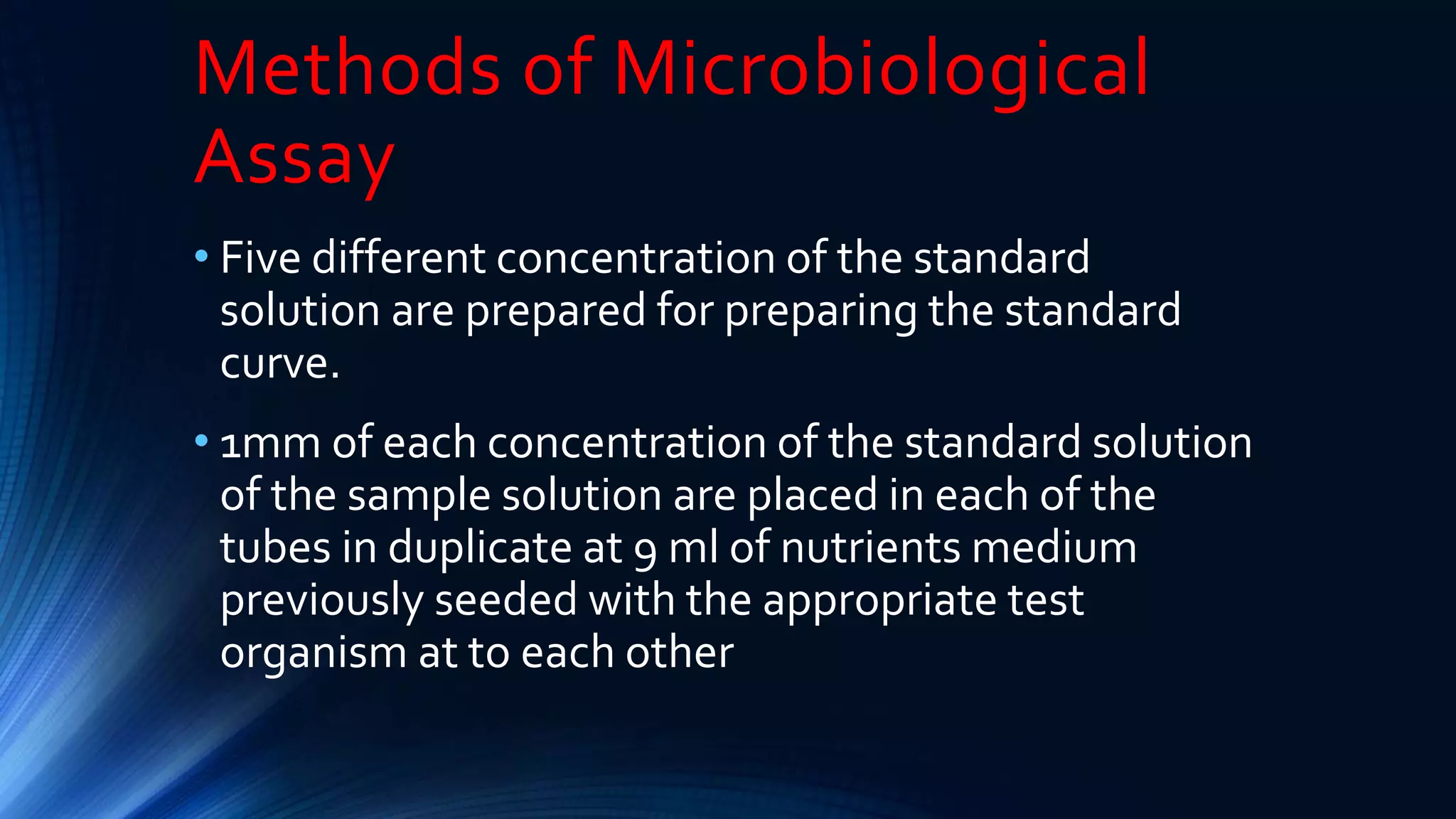 Methods of Microbiological Assay

• Five different concentration of the standard solution are prepared for preparing the standard curve.

• 1mm of each concentration of the standard solution of the sample solution are placed in each of the tubes in duplicate at 9 ml of nutrients medium previously seeded with the appropriate test organism at to each other